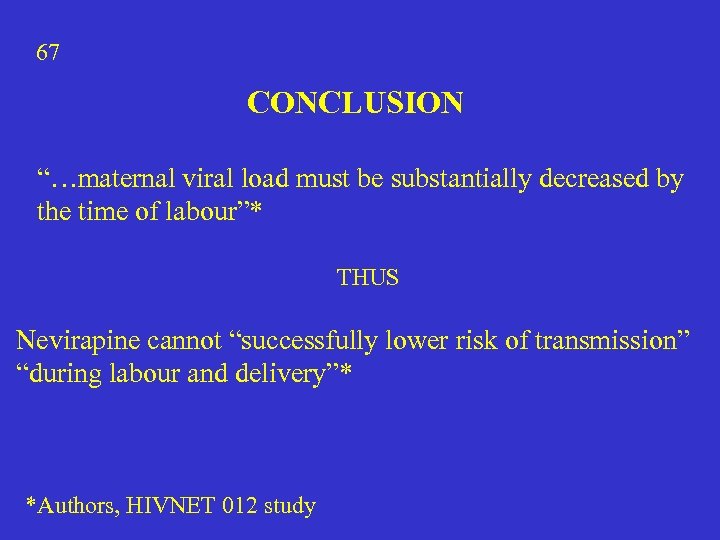 67

CONCLUSION

“…maternal viral load must be substantially decreased by the time of labour”*

THUS

Nevirapine cannot “successfully lower risk of transmission” “during labour and delivery”*

*Authors, HIVNET 012 study